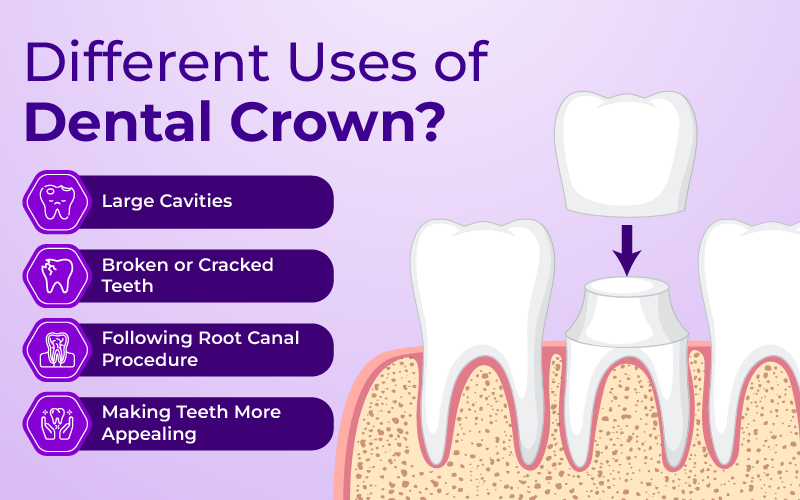 Different Uses of Dental Crown?

Large Cavities

Broken or Cracked Teeth

Following Root Canal Procedure

Making Teeth More Appealing